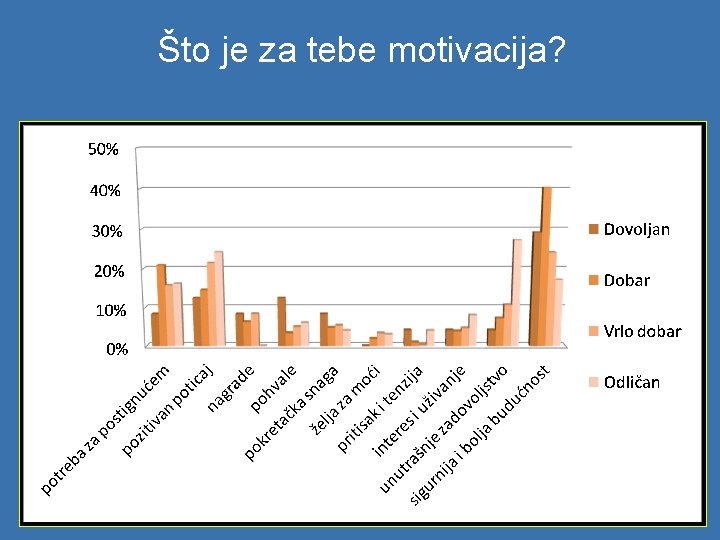 Što je za tebe motivacija?

50%
40%
30%
20%
10%
0%

potreba za postignućem
pozitivan poticaj
nagrade
pohvale
pokretačka snaga
želja za moći
pritisak i tenzija
interes i uživanje
unutrašnje zadovoljstvo
sigurnija i bolja budućnost

Dovoljan
Dobar
Vrlo dobar
Odličan